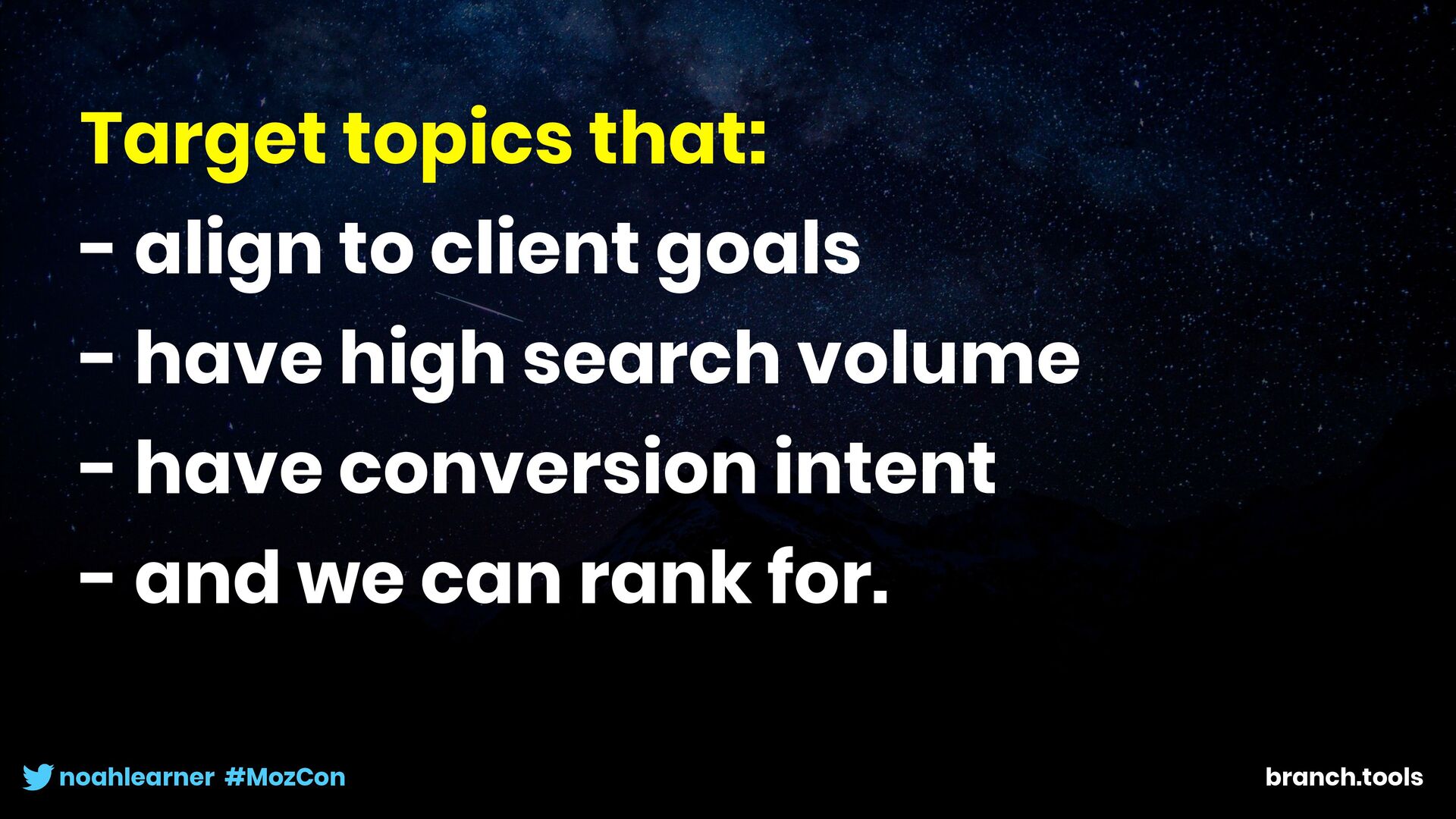 Target topics that:
- align to client goals
- have high search volume
- have conversion intent
- and we can rank for.

noahlearner #MozCon

branch.tools